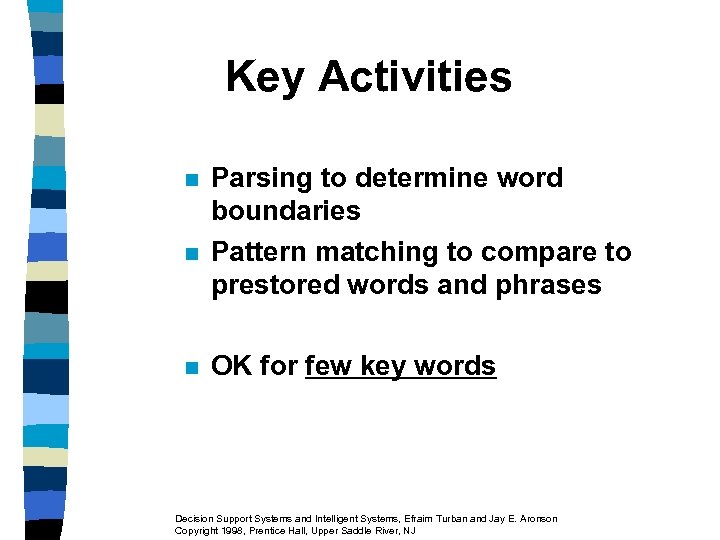 Key Activities

- Parsing to determine word boundaries
- Pattern matching to compare to prestored words and phrases

- OK for few key words

Decision Support Systems and Intelligent Systems, Efraim Turban and Jay E. Aronson
Copyright 1998, Prentice Hall, Upper Saddle River, NJ